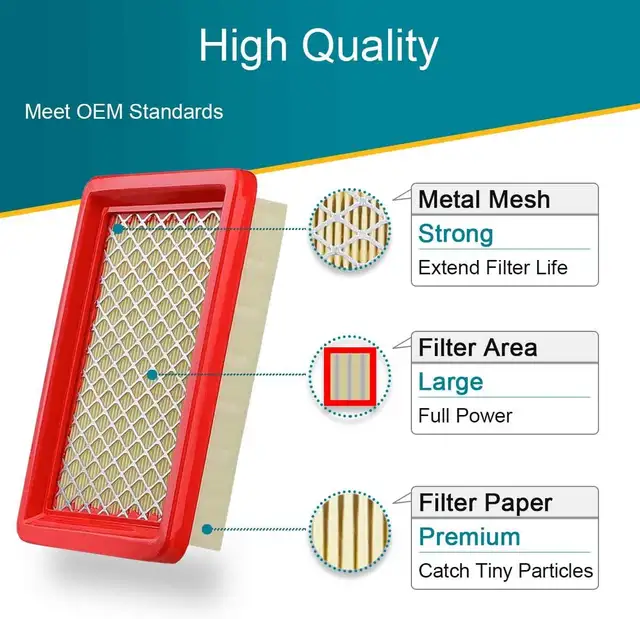 High Quality

Meet OEM Standards

Metal Mesh
Strong
Extend Filter Life

Filter Area
Large
Full Power

Filter Paper
Premium
Catch Tiny Particles